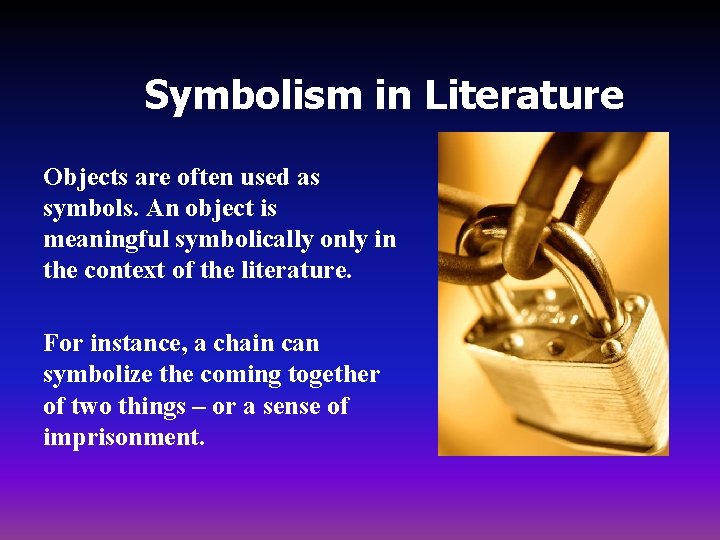 Symbolism in Literature

Objects are often used as symbols. An object is meaningful symbolically only in the context of the literature.

For instance, a chain can symbolize the coming together of two things – or a sense of imprisonment.